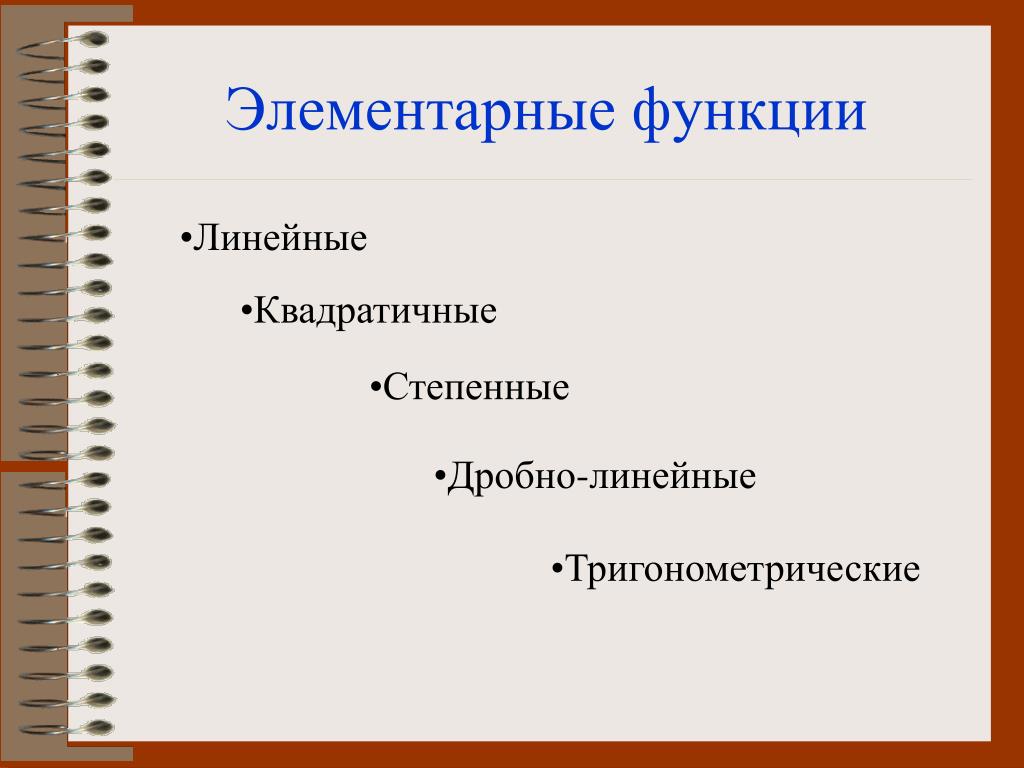 Элементарные функции

•Линейные

•Квадратичные

•Степенные

•Дробно-линейные

•Тригонометрические